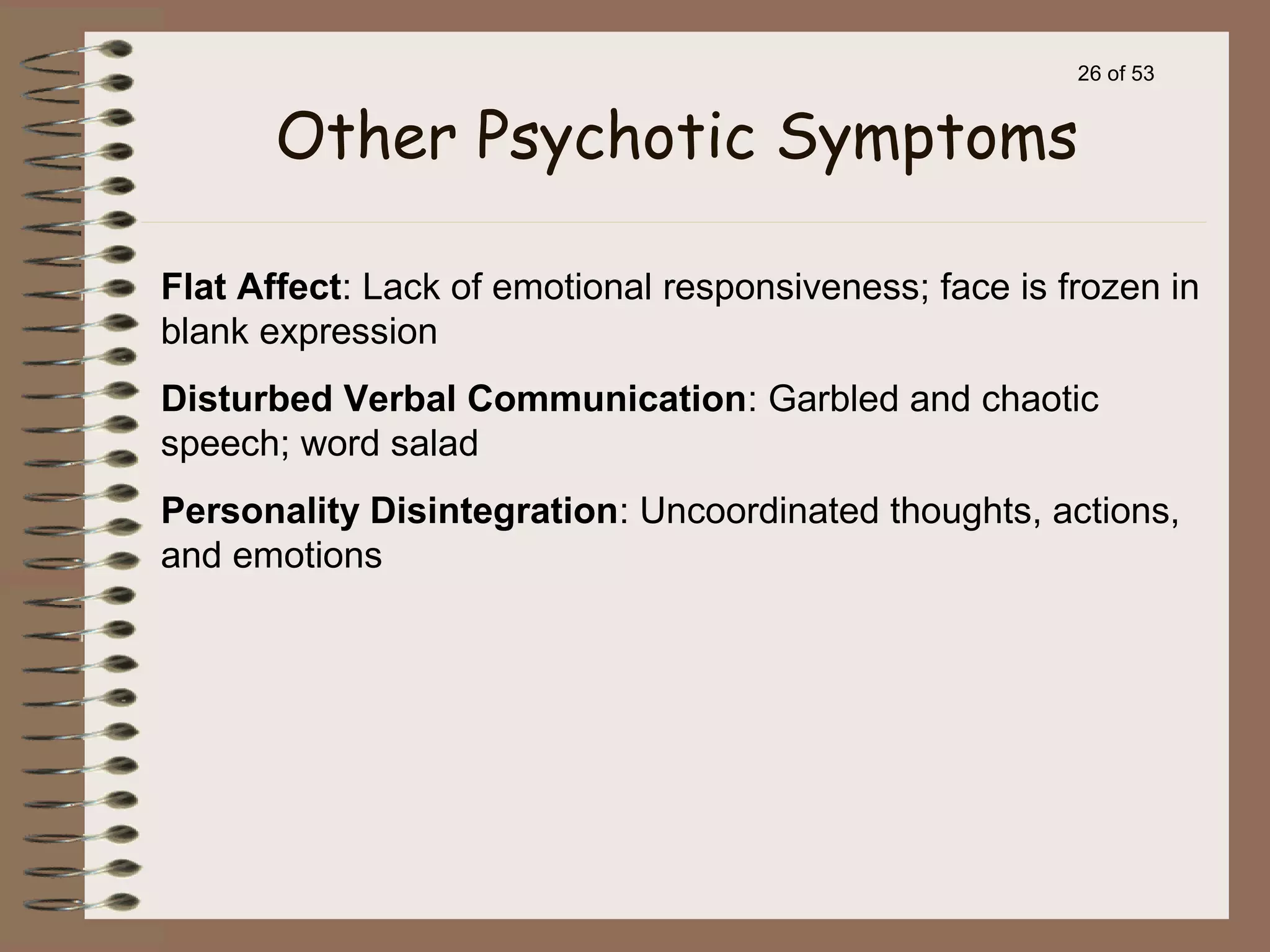 26 of 53

Other Psychotic Symptoms

Flat Affect: Lack of emotional responsiveness; face is frozen in blank expression

Disturbed Verbal Communication: Garbled and chaotic speech; word salad

Personality Disintegration: Uncoordinated thoughts, actions, and emotions